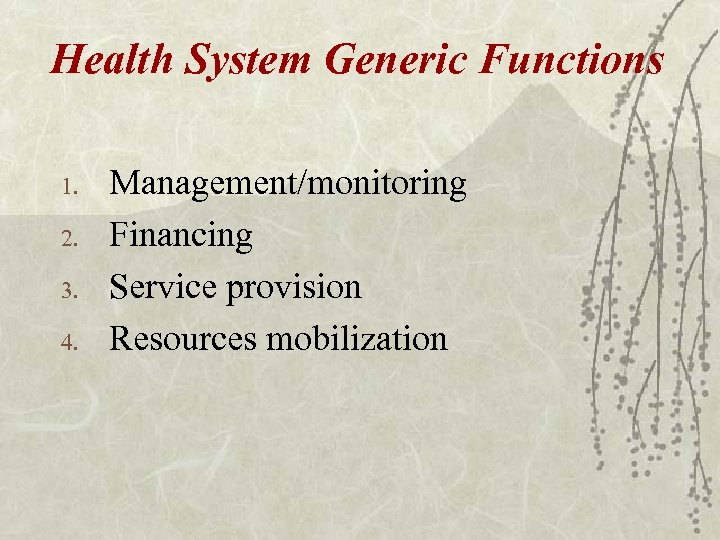 Health System Generic Functions

1. Management/monitoring
2. Financing
3. Service provision
4. Resources mobilization